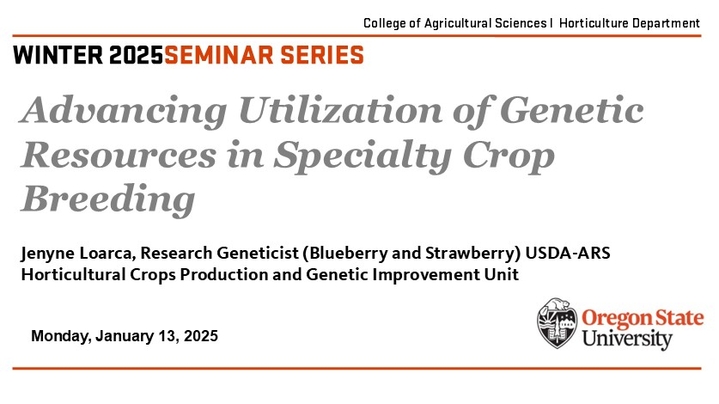 College of Agricultural Sciences I Horticulture Department

WINTER 2025SEMINAR SERIES

Advancing Utilization of Genetic Resources in Specialty Crop Breeding

Jenyne Loarca, Research Geneticist (Blueberry and Strawberry) USDA-ARS Horticultural Crops Production and Genetic Improvement Unit

Monday, January 13, 2025

Oregon State University